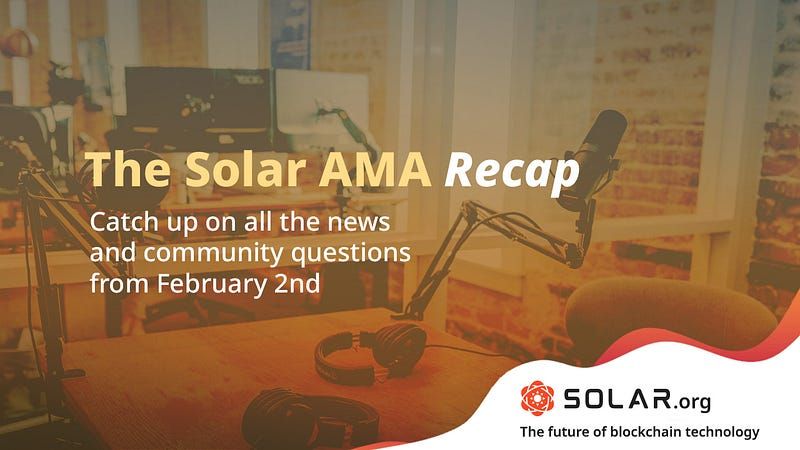 The Solar AMA Recap

Catch up on all the news and community questions from February 2nd

SOLAR.org

The future of blockchain technology